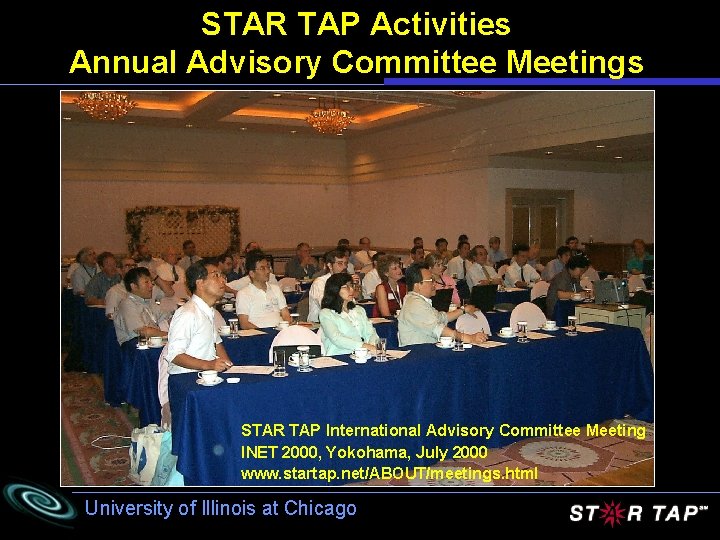 STAR TAP Activities
Annual Advisory Committee Meetings

STAR TAP International Advisory Committee Meeting
INET 2000, Yokohama, July 2000
www.startap.net/ABOUT/meetings.html

University of Illinois at Chicago

STAR TAP℠